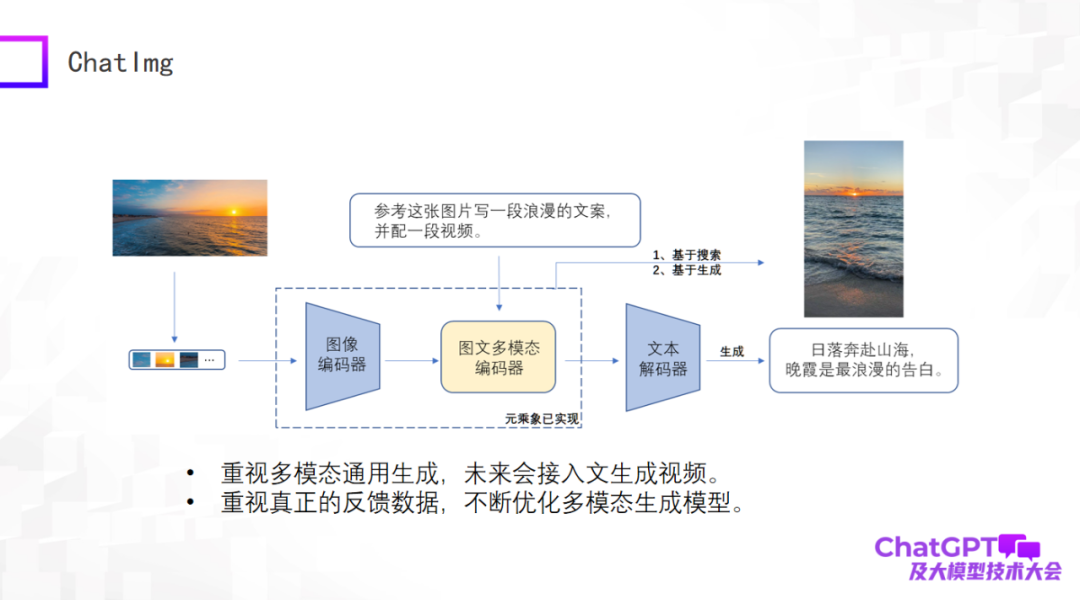 ChatImg

参考这张图片写一段浪漫的文案，并配一段视频。

1、基于搜索
2、基于生成

…

图像编码器

图文多模态编码器

元乘象已实现

文本解码器

生成

日落奔赴山海，晚霞是最浪漫的告白。

• 重视多模态通用生成，未来会接入文生成视频。
• 重视真正的反馈数据，不断优化多模态生成模型。

ChatGPT
及大模型技术大会